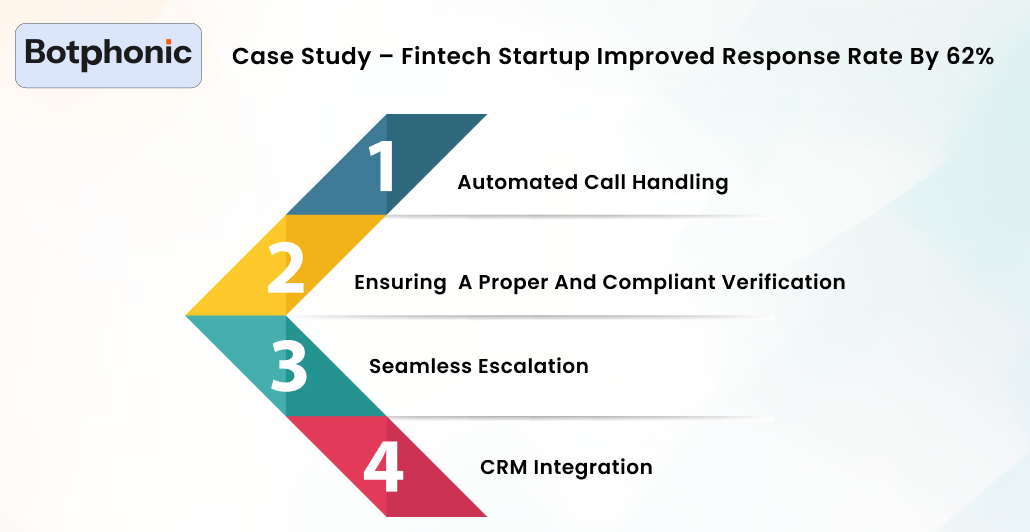 Botphonic

Case Study – Fintech Startup Improved Response Rate By 62%

1 Automated Call Handling

2 Ensuring A Proper And Compliant Verification

3 Seamless Escalation

4 CRM Integration